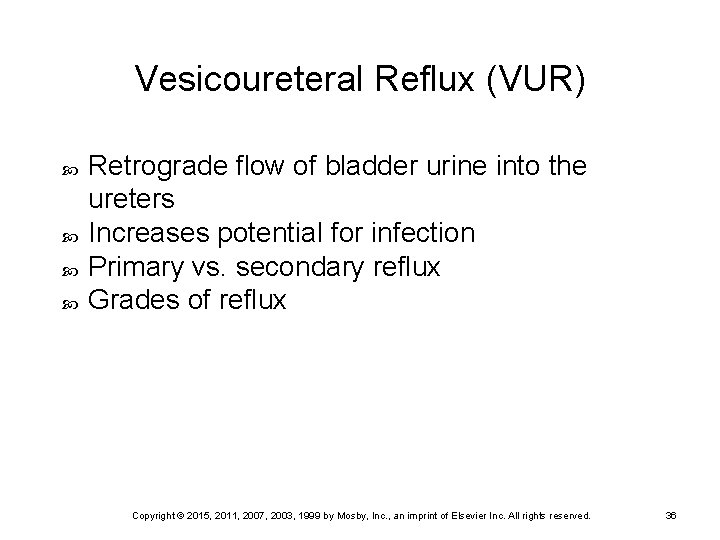 Vesicoureteral Reflux (VUR)

Retrograde flow of bladder urine into the ureters
Increases potential for infection
Primary vs. secondary reflux
Grades of reflux

Copyright © 2015, 2011, 2007, 2003, 1999 by Mosby, Inc., an imprint of Elsevier Inc. All rights reserved.

36